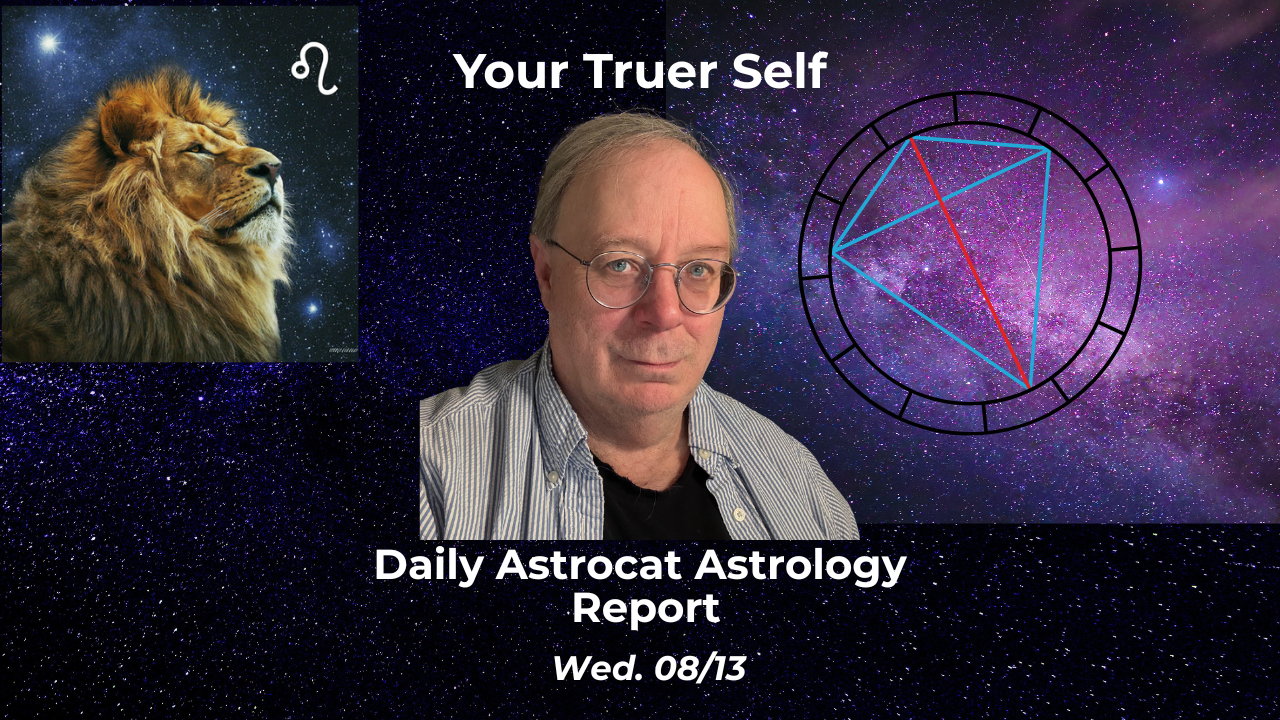 ♌

Your Truer Self

Daily Astrocat Astrology Report

Wed. 08/13